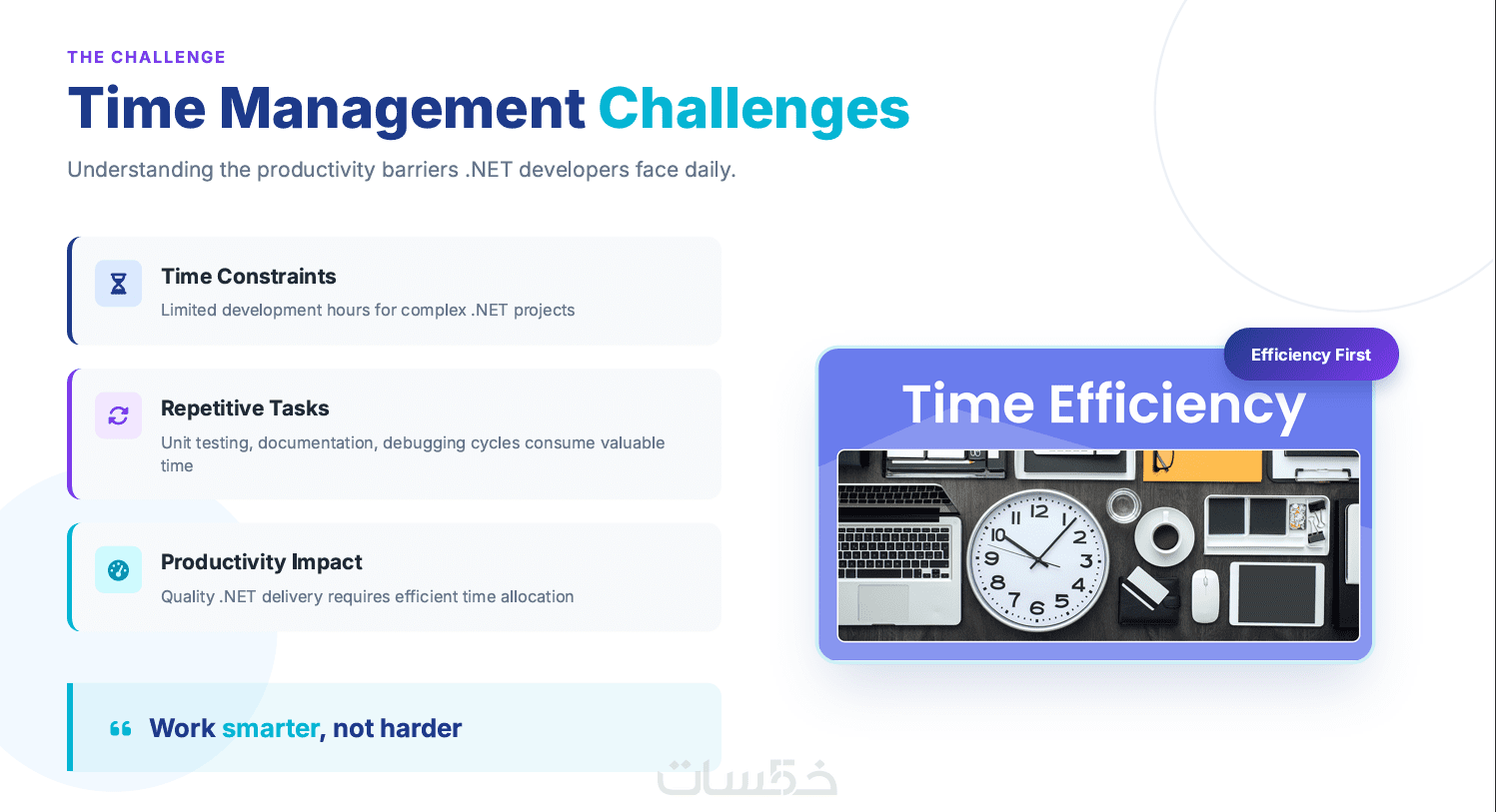 THE CHALLENGE

Time Management Challenges

Understanding the productivity barriers .NET developers face daily.

Time Constraints

Limited development hours for complex .NET projects

Repetitive Tasks

Unit testing, documentation, debugging cycles consume valuable time

Productivity Impact

Quality .NET delivery requires efficient time allocation

Work smarter, not harder

Efficiency First

Time Efficiency

12 1 2 3 4 5 6 7 8 9 10 11

خمسات